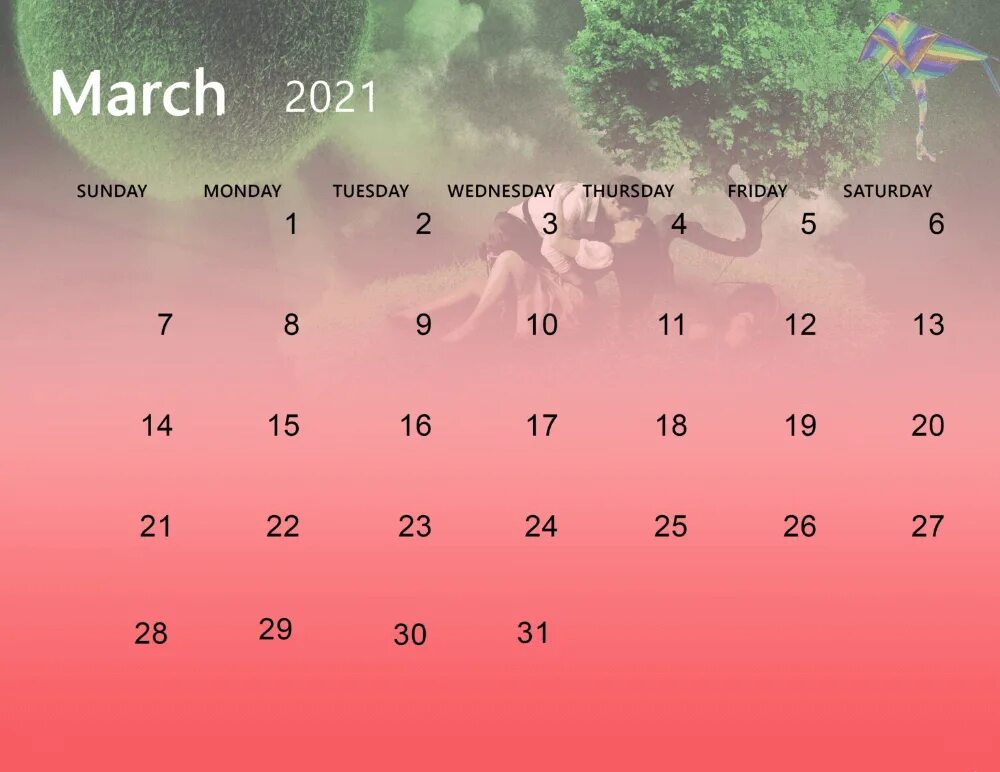 March 2021

| SUNDAY | MONDAY | TUESDAY | WEDNESDAY | THURSDAY | FRIDAY | SATURDAY |
|---|---|---|---|---|---|---|
| | 1 | 2 | 3 | 4 | 5 | 6 |
| 7 | 8 | 9 | 10 | 11 | 12 | 13 |
| 14 | 15 | 16 | 17 | 18 | 19 | 20 |
| 21 | 22 | 23 | 24 | 25 | 26 | 27 |
| 28 | 29 | 30 | 31 | | | |